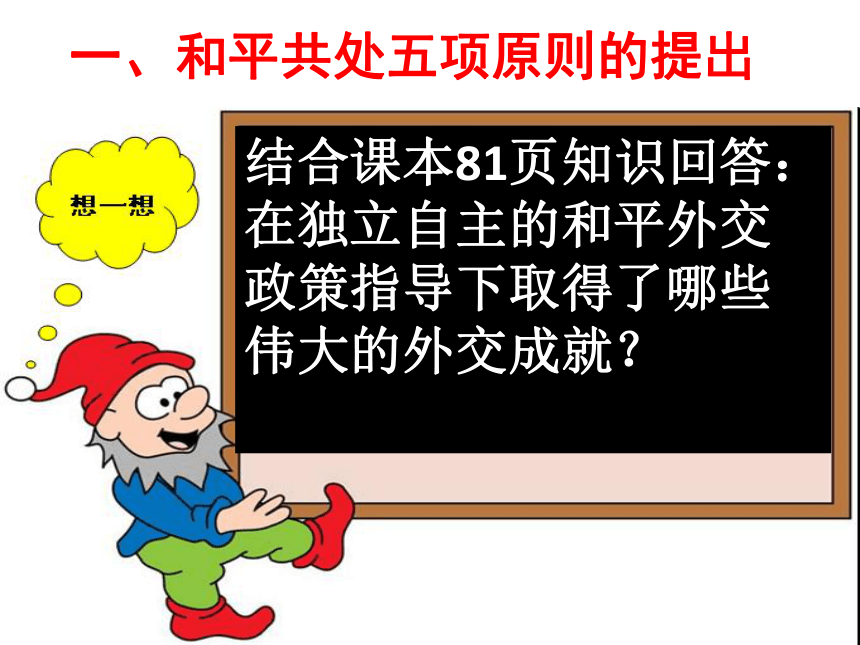 一、和平共处五项原则的提出

想一想

结合课本81页知识回答：在独立自主的和平外交政策指导下取得了哪些伟大的外交成就？